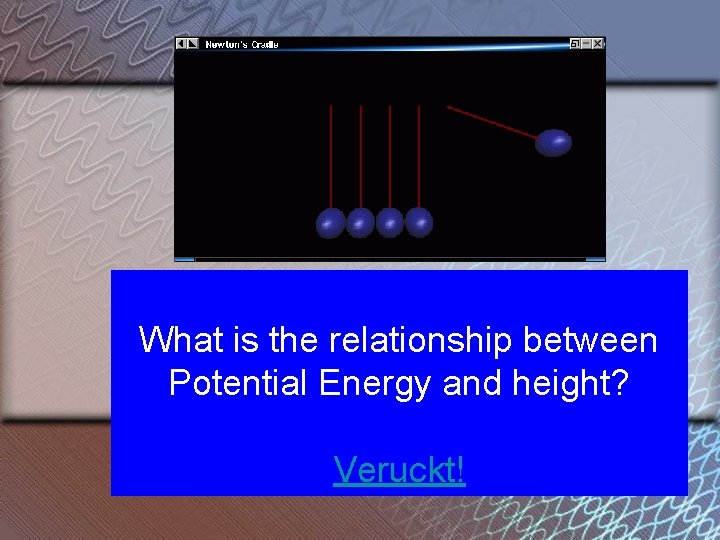 Newton's Cradle

What is the relationship between Potential Energy and height?

Veruckt!